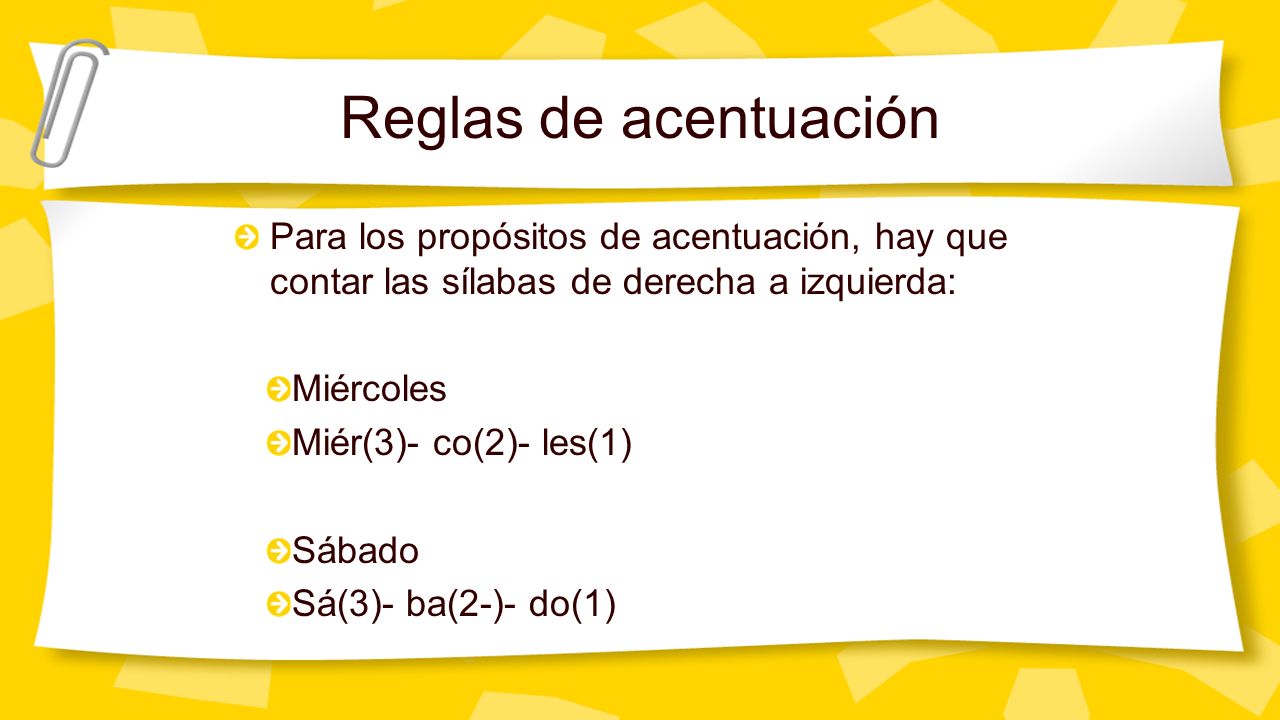 Reglas de acentuación

Para los propósitos de acentuación, hay que contar las sílabas de derecha a izquierda:

Miércoles

Miér(3)- co(2)- les(1)

Sábado

Sá(3)- ba(2-)- do(1)